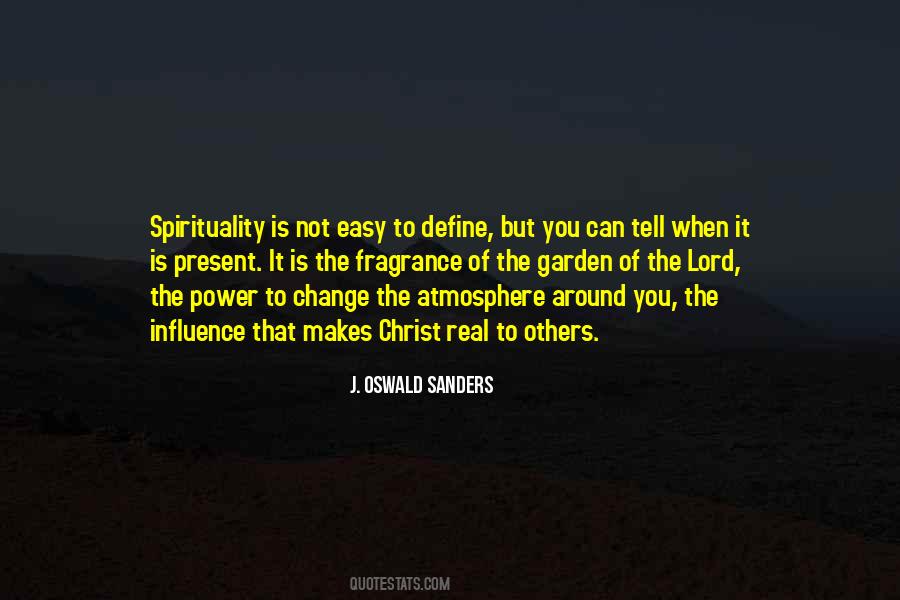 Spirituality is not easy to define, but you can tell when it is present. It is the fragrance of the garden of the Lord, the power to change the atmosphere around you, the influence that makes Christ real to others.

J. OSWALD SANDERS

QUOTESTATS.COM